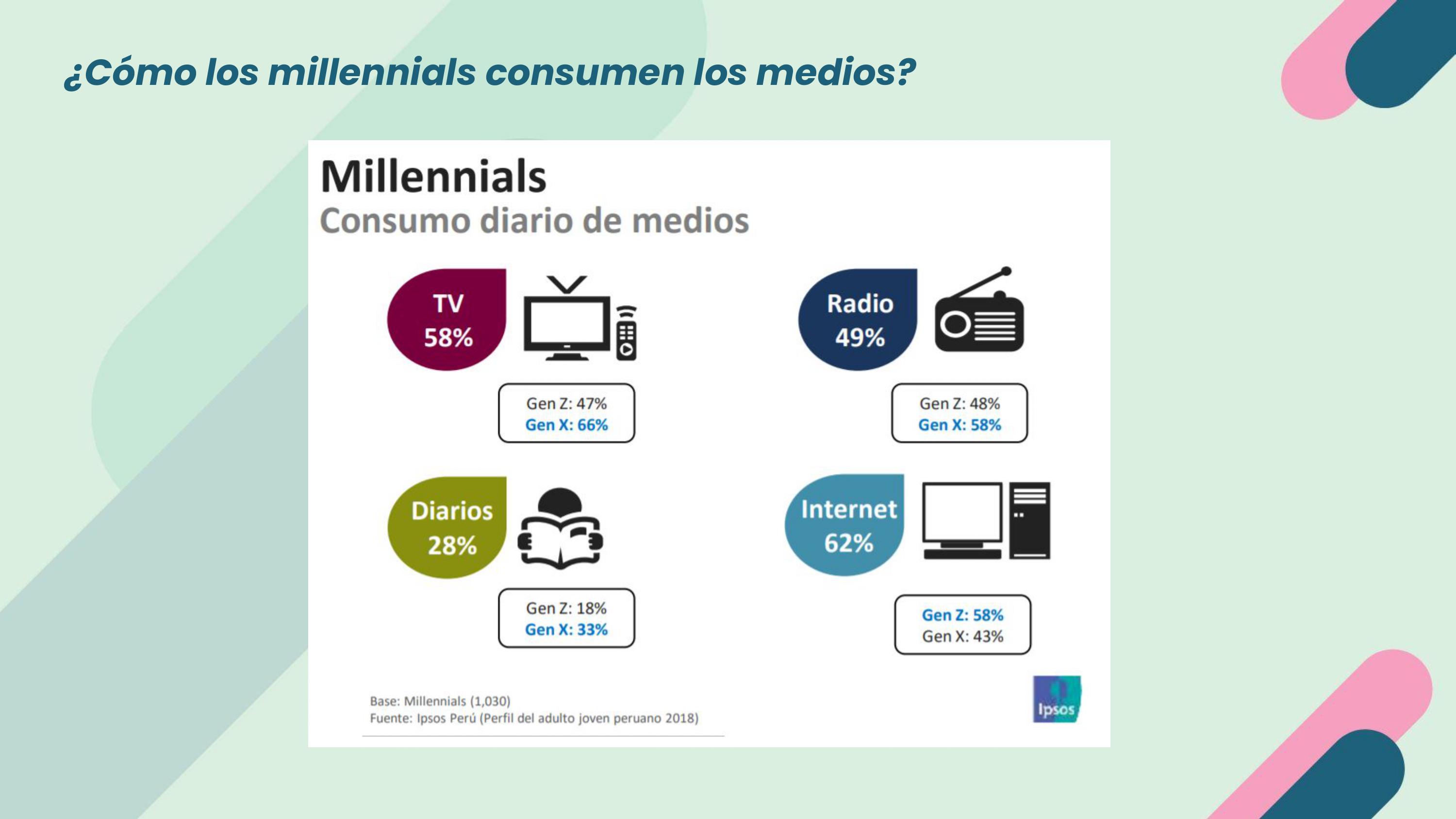 ¿Cómo los millennials consumen los medios?

Millennials
Consumo diario de medios

TV
58%

Gen Z: 47%
Gen X: 66%

Radio
49%

Gen Z: 48%
Gen X: 58%

Diarios
28%

Gen Z: 18%
Gen X: 33%

Internet
62%

Gen Z: 58%
Gen X: 43%

Base: Millennials (1,030)
Fuente: Ipsos Perú (Perfil del adulto joven peruano 2018)

Ipsos